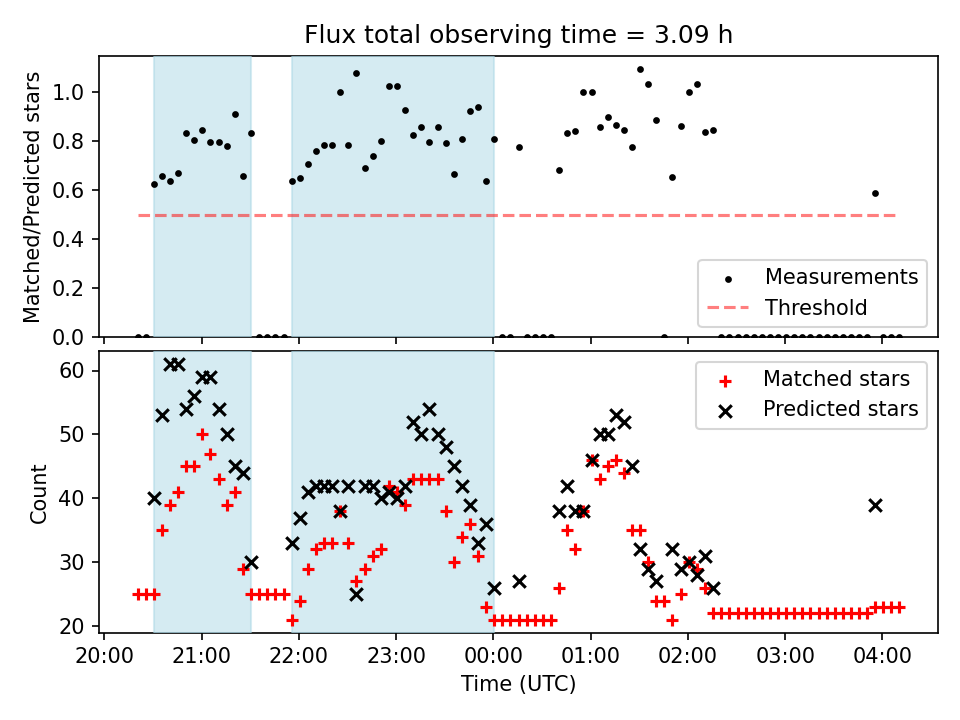 Flux total observing time = 3.09 h

Matched/Predicted stars

1.0
0.8
0.6
0.4
0.2
0.0

Measurements
Threshold

Count

60
50
40
30
20

Matched stars
Predicted stars

20:00
21:00
22:00
23:00
00:00
01:00
02:00
03:00
04:00

Time (UTC)